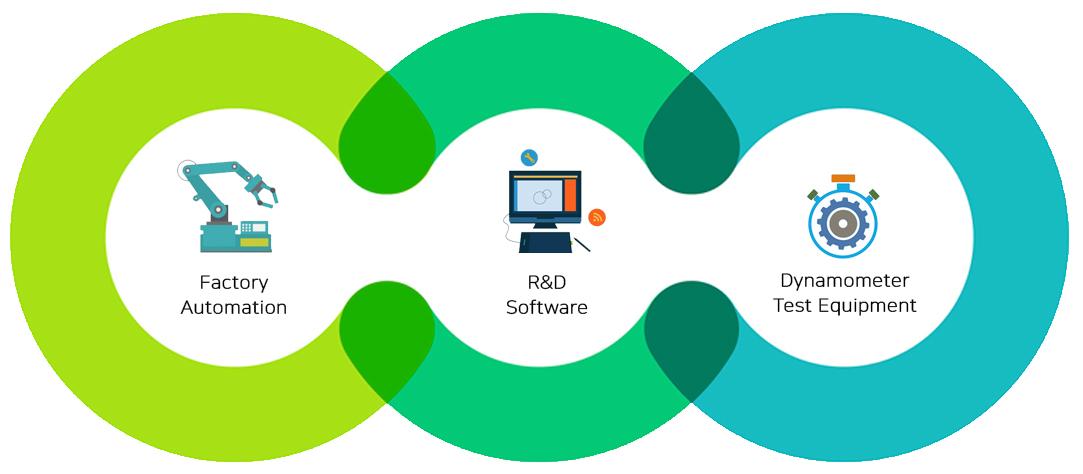 Factory Automation

R&D Software

Dynamometer Test Equipment